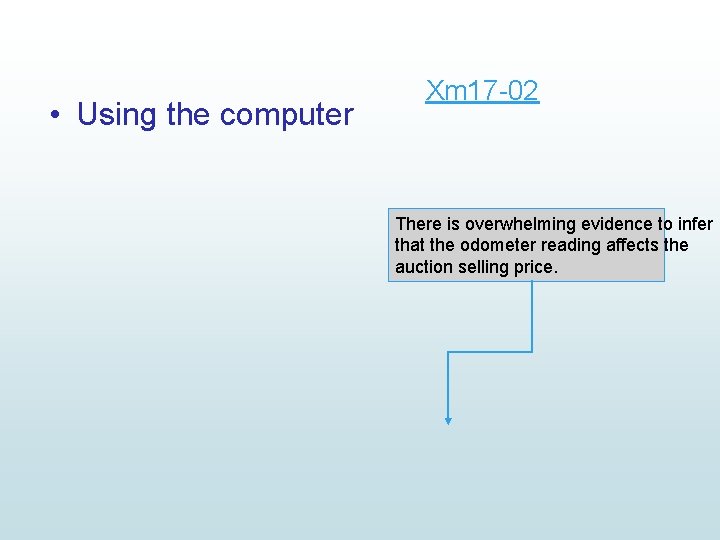 • Using the computer

Xm17-02

There is overwhelming evidence to infer that the odometer reading affects the auction selling price.